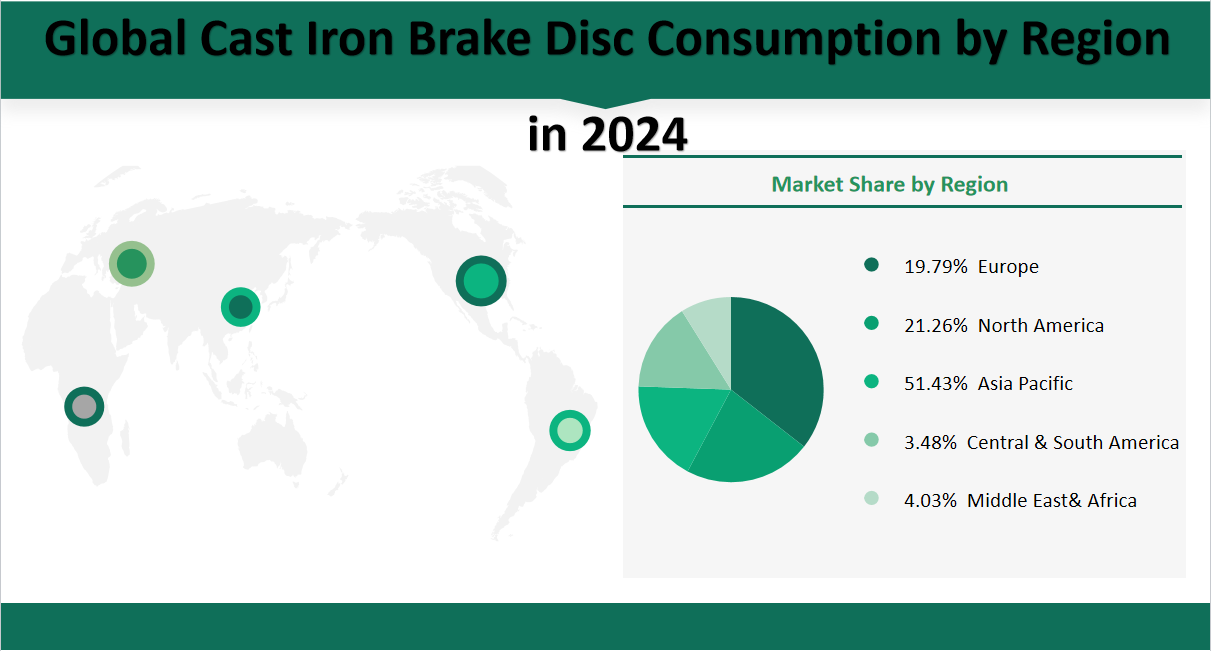 Global Cast Iron Brake Disc Consumption by Region in 2024

Market Share by Region

19.79% Europe

21.26% North America

51.43% Asia Pacific

3.48% Central & South America

4.03% Middle East& Africa